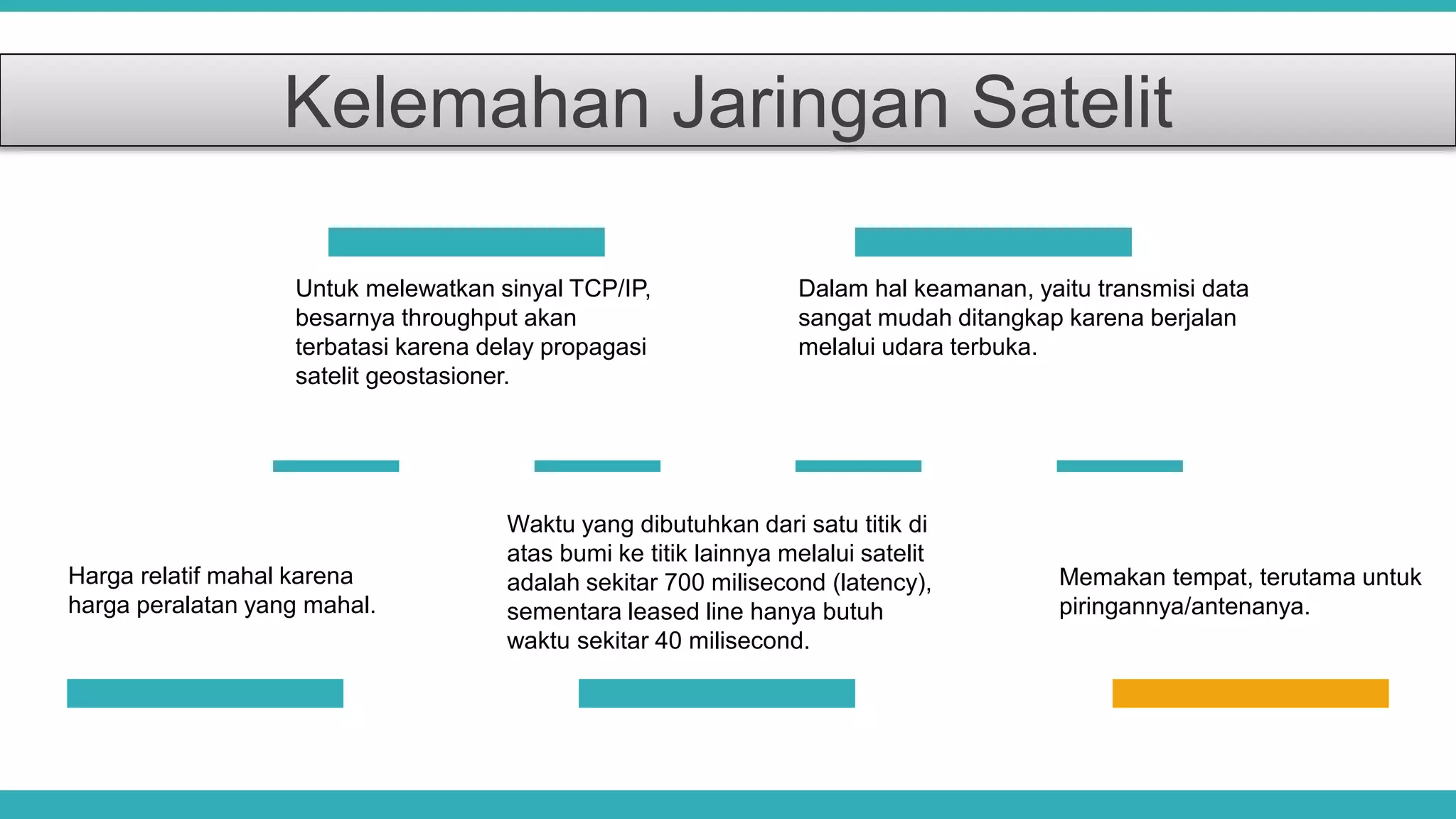 Kelemahan Jaringan Satelit

Untuk melewatkan sinyal TCP/IP, besarnya throughput akan terbatasi karena delay propagasi satelit geostasioner.

Dalam hal keamanan, yaitu transmisi data sangat mudah ditangkap karena berjalan melalui udara terbuka.

Harga relatif mahal karena harga peralatan yang mahal.

Waktu yang dibutuhkan dari satu titik di atas bumi ke titik lainnya melalui satelit adalah sekitar 700 milisecond (latency), sementara leased line hanya butuh waktu sekitar 40 milisecond.

Memakan tempat, terutama untuk piringannya/antenanya.